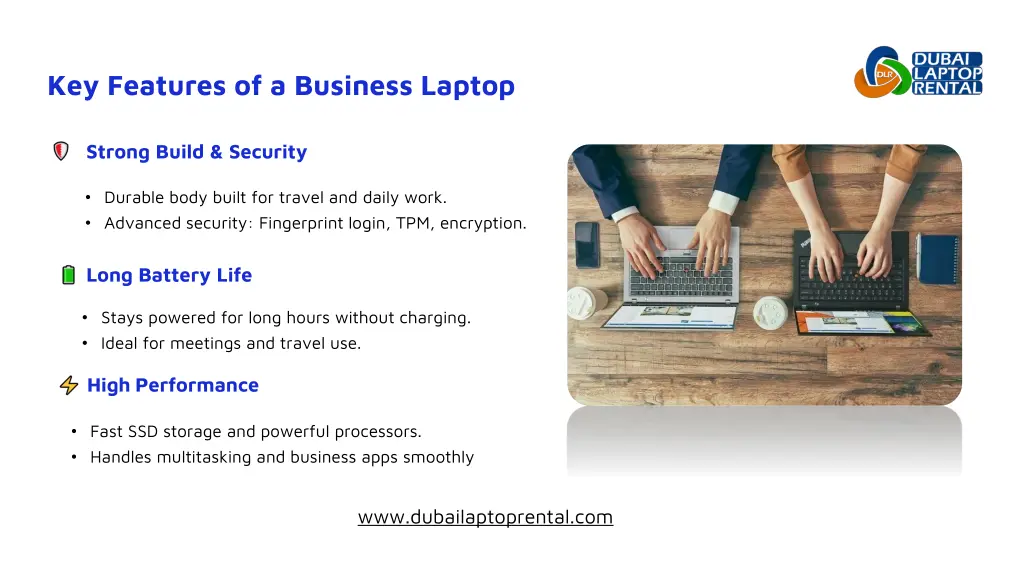 Key Features of a Business Laptop

DLR DUBAI LAPTOP RENTAL

Strong Build & Security

• Durable body built for travel and daily work.
• Advanced security: Fingerprint login, TPM, encryption.

Long Battery Life

• Stays powered for long hours without charging.
• Ideal for meetings and travel use.

High Performance

• Fast SSD storage and powerful processors.
• Handles multitasking and business apps smoothly

www.dubailaptoprental.com